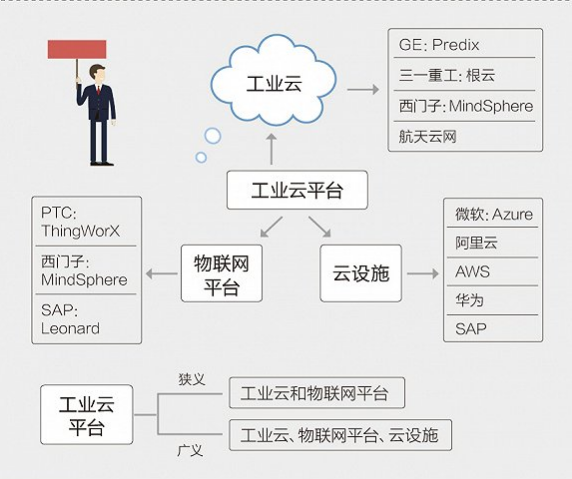 工业云

GE: Predix
三一重工: 根云
西门子: MindSphere
航天云网

工业云平台

PTC: ThingWorX
西门子: MindSphere
SAP: Leonard

物联网平台

云设施

微软: Azure
阿里云
AWS
华为
SAP

工业云平台
狭义
工业云和物联网平台
工业云、物联网平台、云设施
广义